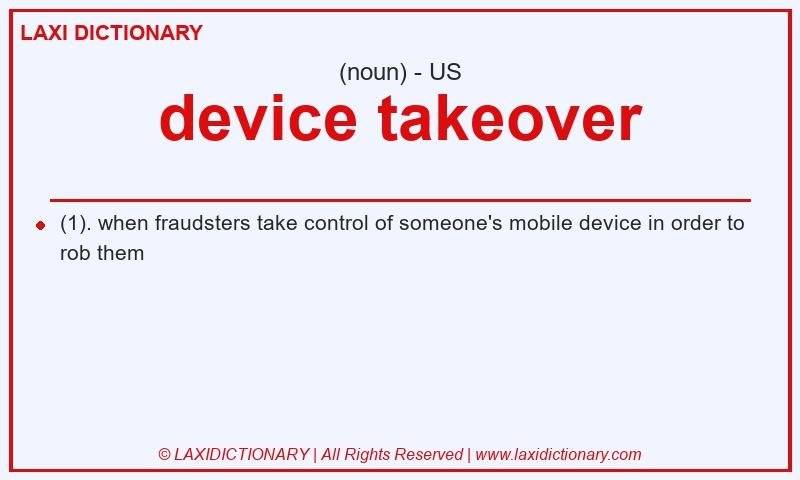 LAXI DICTIONARY

(noun) - US

device takeover

(1). when fraudsters take control of someone's mobile device in order to rob them

© LAXIDICTIONARY | All Rights Reserved | www.laxidictionary.com